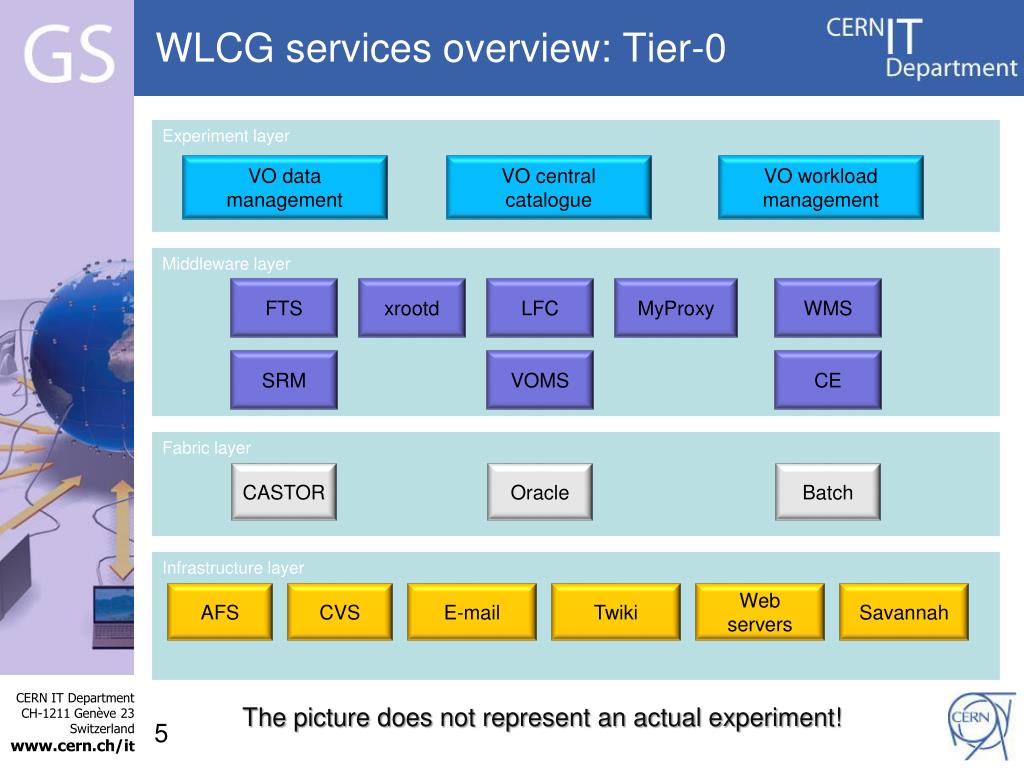 GS

WLCG services overview: Tier-0

CERN IT Department

Experiment layer

VO data management

VO central catalogue

VO workload management

Middleware layer

FTS

xrootd

LFC

MyProxy

WMS

SRM

VOMS

CE

Fabric layer

CASTOR

Oracle

Batch

Infrastructure layer

AFS

CVS

E-mail

Twiki

Web servers

Savannah

CERN IT Department
CH-1211 Genève 23
Switzerland
www.cern.ch/it

5

The picture does not represent an actual experiment!

CERN